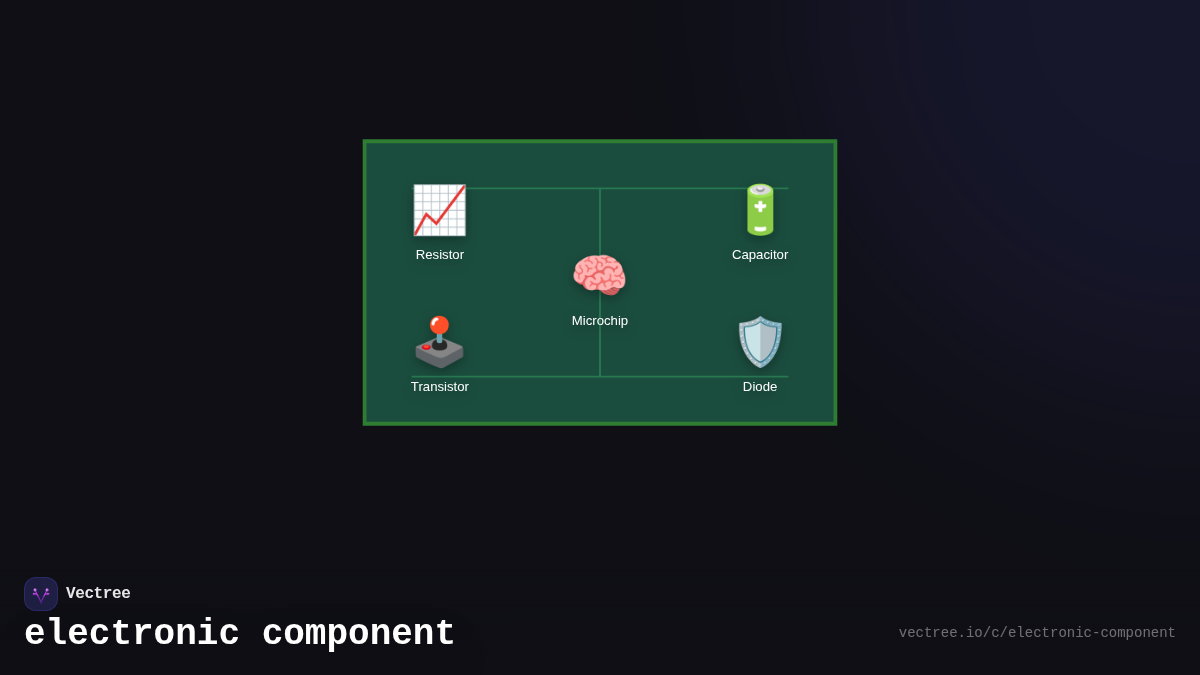 Resistor

Capacitor

Microchip

Transistor

Diode

Vectree

electronic component

vectree.io/c/electronic-component